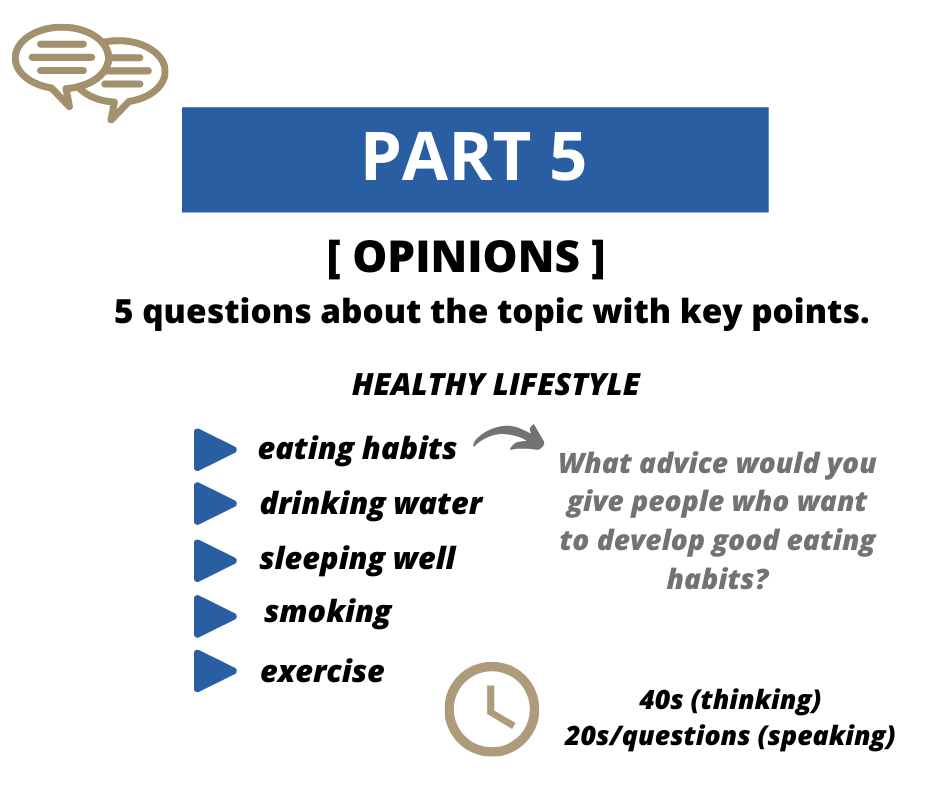 PART 5

[ OPINIONS ]

5 questions about the topic with key points.

HEALTHY LIFESTYLE

eating habits
drinking water
sleeping well
smoking
exercise

What advice would you give people who want to develop good eating habits?

40s (thinking)
20s/questions (speaking)